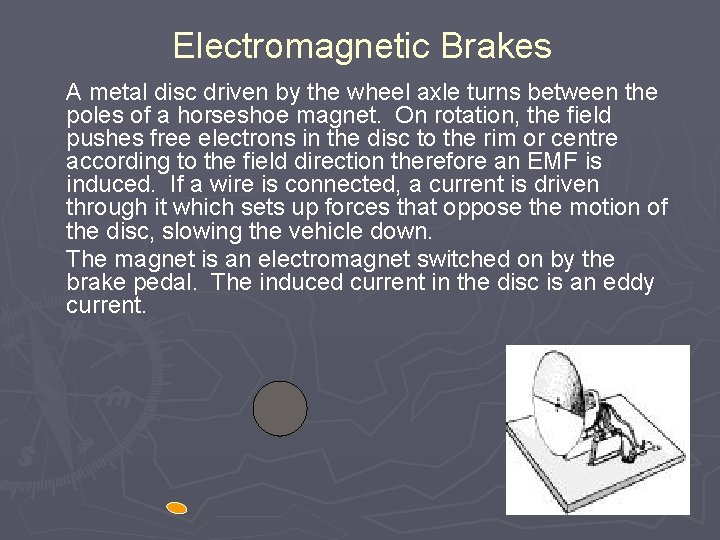 Electromagnetic Brakes

A metal disc driven by the wheel axle turns between the poles of a horseshoe magnet. On rotation, the field pushes free electrons in the disc to the rim or centre according to the field direction therefore an EMF is induced. If a wire is connected, a current is driven through it which sets up forces that oppose the motion of the disc, slowing the vehicle down.

The magnet is an electromagnet switched on by the brake pedal. The induced current in the disc is an eddy current.